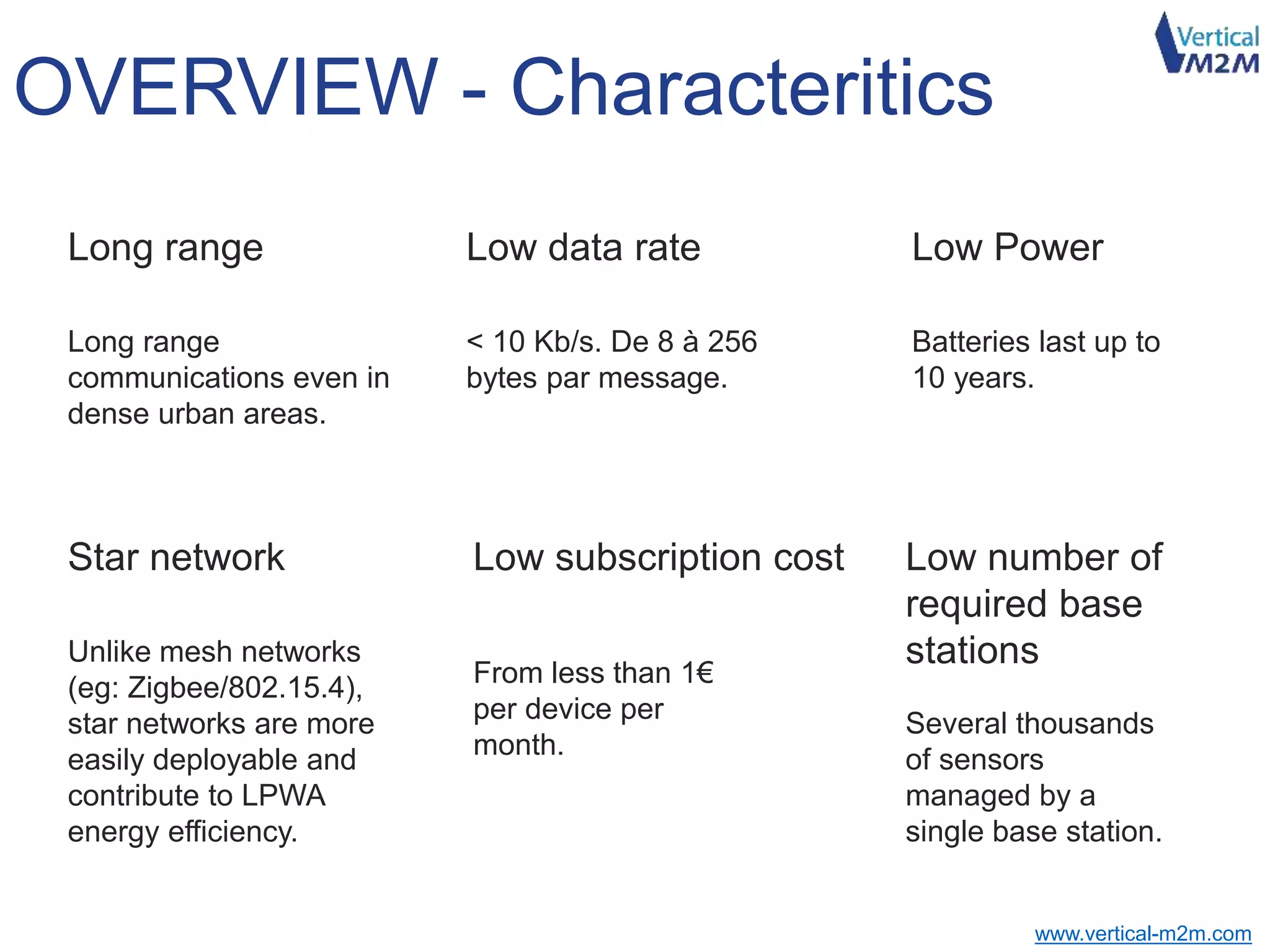 Vertical M2M

OVERVIEW - Characteritics

Long range

Long range communications even in dense urban areas.

Low data rate

< 10 Kb/s. De 8 à 256 bytes par message.

Low Power

Batteries last up to 10 years.

Star network

Unlike mesh networks (eg: Zigbee/802.15.4), star networks are more easily deployable and contribute to LPWA energy efficiency.

Low subscription cost

From less than 1€ per device per month.

Low number of required base stations

Several thousands of sensors managed by a single base station.

www.vertical-m2m.com